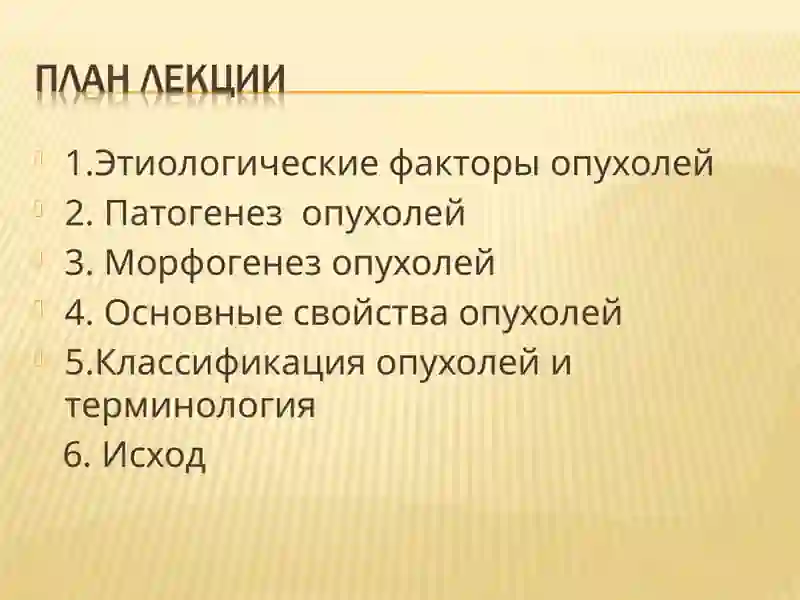 ПЛАН ЛЕКЦИИ

1.Этиологические факторы опухолей
2. Патогенез опухолей
3. Морфогенез опухолей
4. Основные свойства опухолей
5.Классификация опухолей и терминология
6. Исход